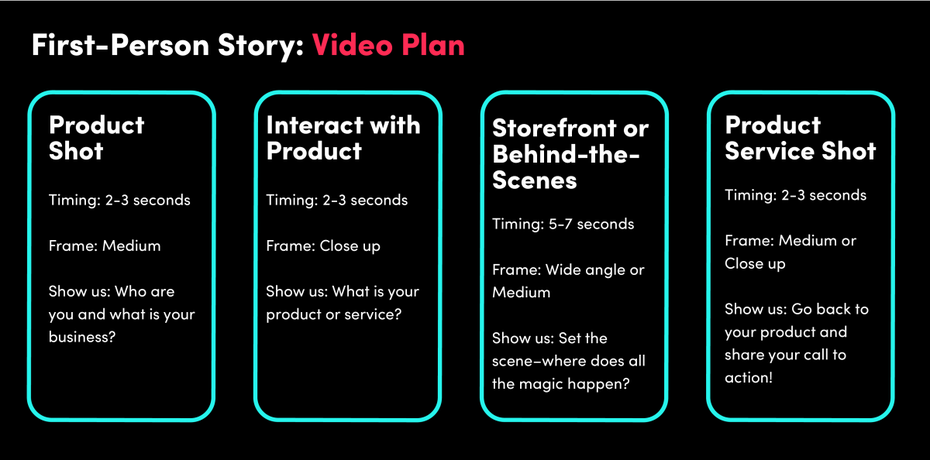 First-Person Story: Video Plan

Product Shot

Timing: 2-3 seconds

Frame: Medium

Show us: Who are you and what is your business?

Interact with Product

Timing: 2-3 seconds

Frame: Close up

Show us: What is your product or service?

Storefront or Behind-the-Scenes

Timing: 5-7 seconds

Frame: Wide angle or Medium

Show us: Set the scene–where does all the magic happen?

Product Service Shot

Timing: 2-3 seconds

Frame: Medium or Close up

Show us: Go back to your product and share your call to action!